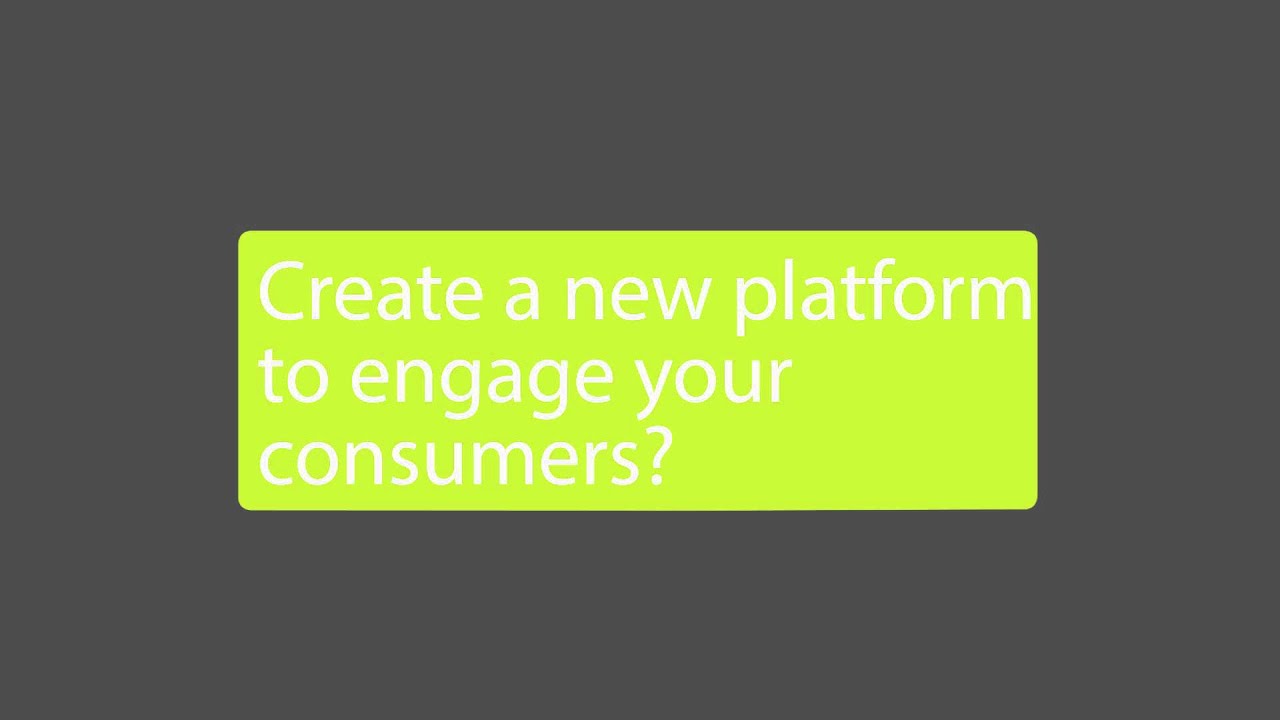 Create a new platform to engage your consumers?